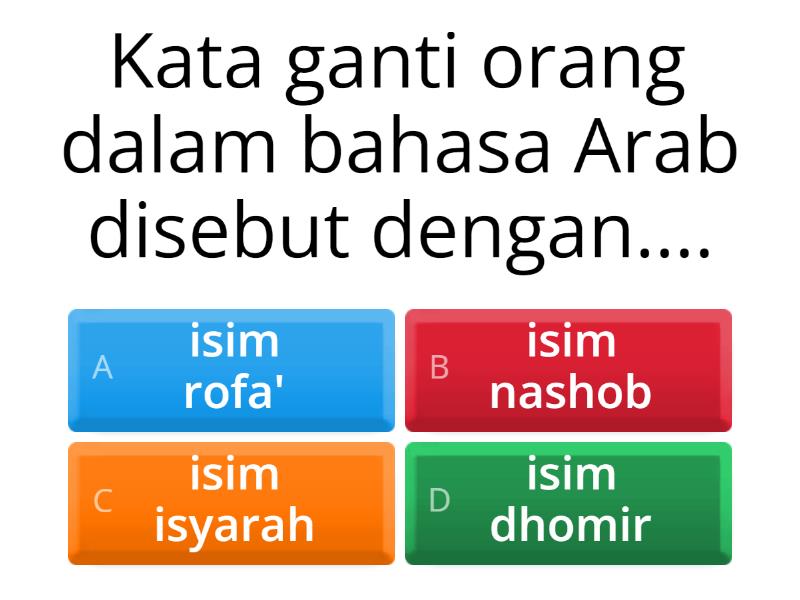 Kata ganti orang dalam bahasa Arab disebut dengan....

A isim rofa'

B isim nashob

C isim isyarah

D isim dhomir